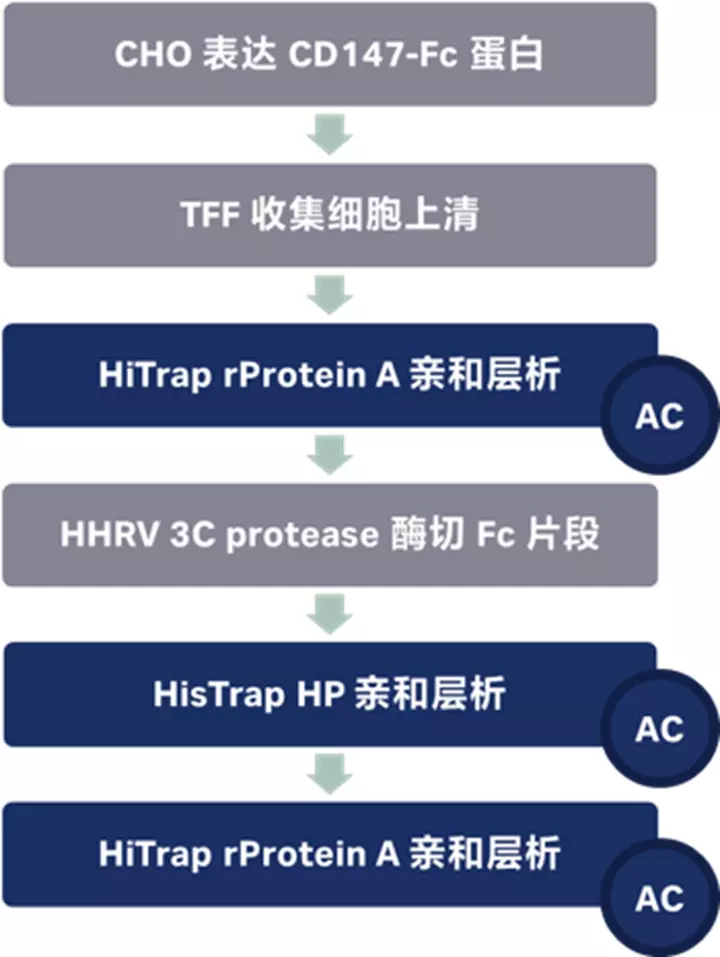 CHO 表达 CD147-Fc 蛋白

TFF 收集细胞上清

HiTrap rProtein A 亲和层析

AC

HHRV 3C protease 酶切 Fc 片段

HisTrap HP 亲和层析

AC

HiTrap rProtein A 亲和层析

AC